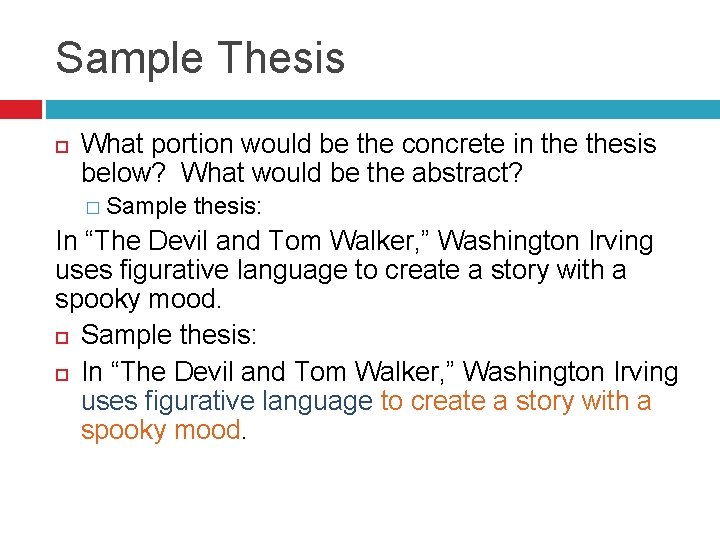 Sample Thesis

What portion would be the concrete in the thesis below? What would be the abstract?

Sample thesis:

In “The Devil and Tom Walker,” Washington Irving uses figurative language to create a story with a spooky mood.

Sample thesis:

In “The Devil and Tom Walker,” Washington Irving uses figurative language to create a story with a spooky mood.